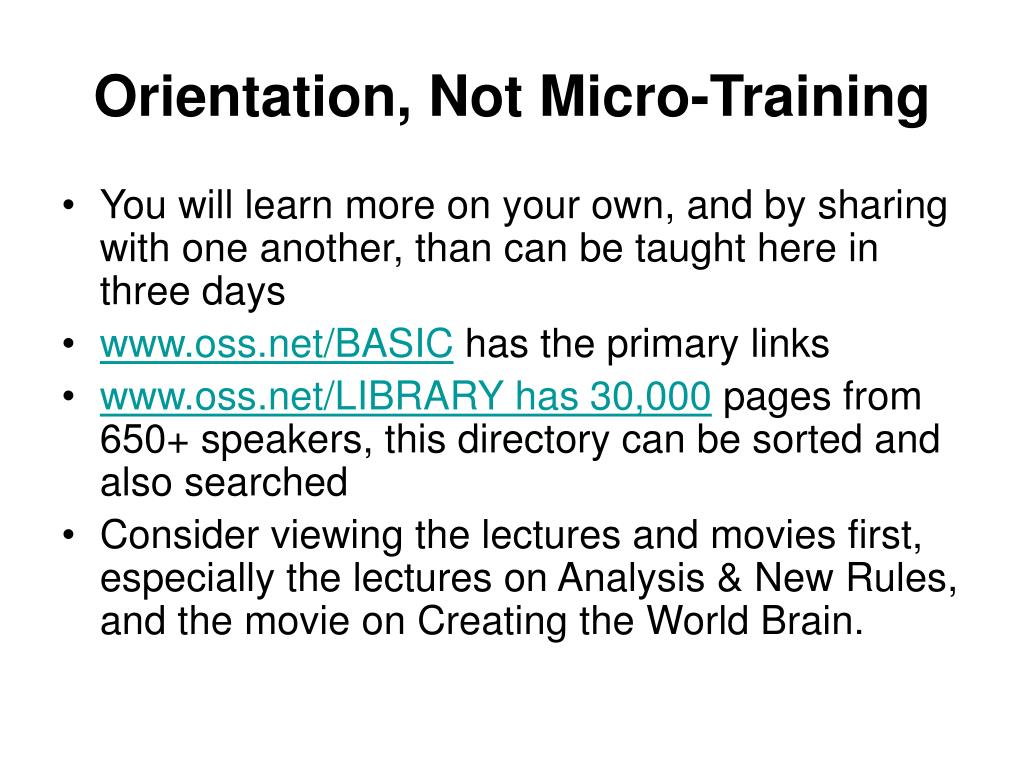 Orientation, Not Micro-Training

• You will learn more on your own, and by sharing with one another, than can be taught here in three days
• www.oss.net/BASIC has the primary links
• www.oss.net/LIBRARY has 30,000 pages from 650+ speakers, this directory can be sorted and also searched
• Consider viewing the lectures and movies first, especially the lectures on Analysis & New Rules, and the movie on Creating the World Brain.